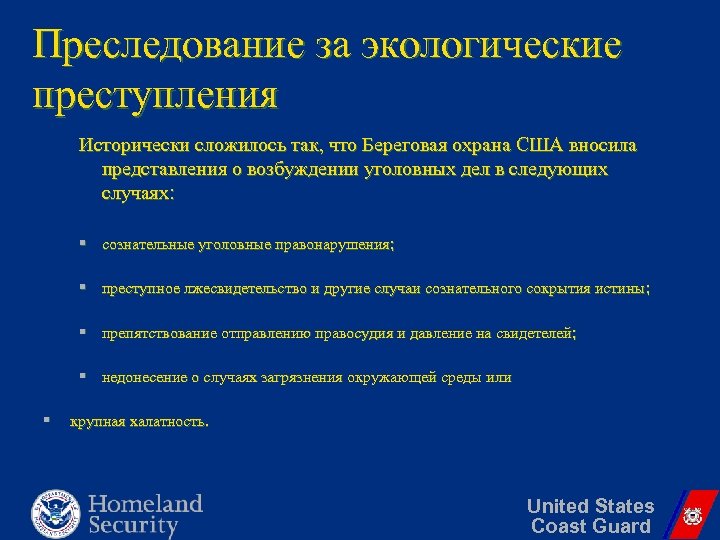 Преследование за экологические преступления

Исторически сложилось так, что Береговая охрана США вносила представления о возбуждении уголовных дел в следующих случаях:

▪ сознательные уголовные правонарушения;

▪ преступное лжесвидетельство и другие случаи сознательного сокрытия истины;

▪ препятствование отправлению правосудия и давление на свидетелей;

▪ недонесение о случаях загрязнения окружающей среды или

▪ крупная халатность.

Homeland Security

United States Coast Guard